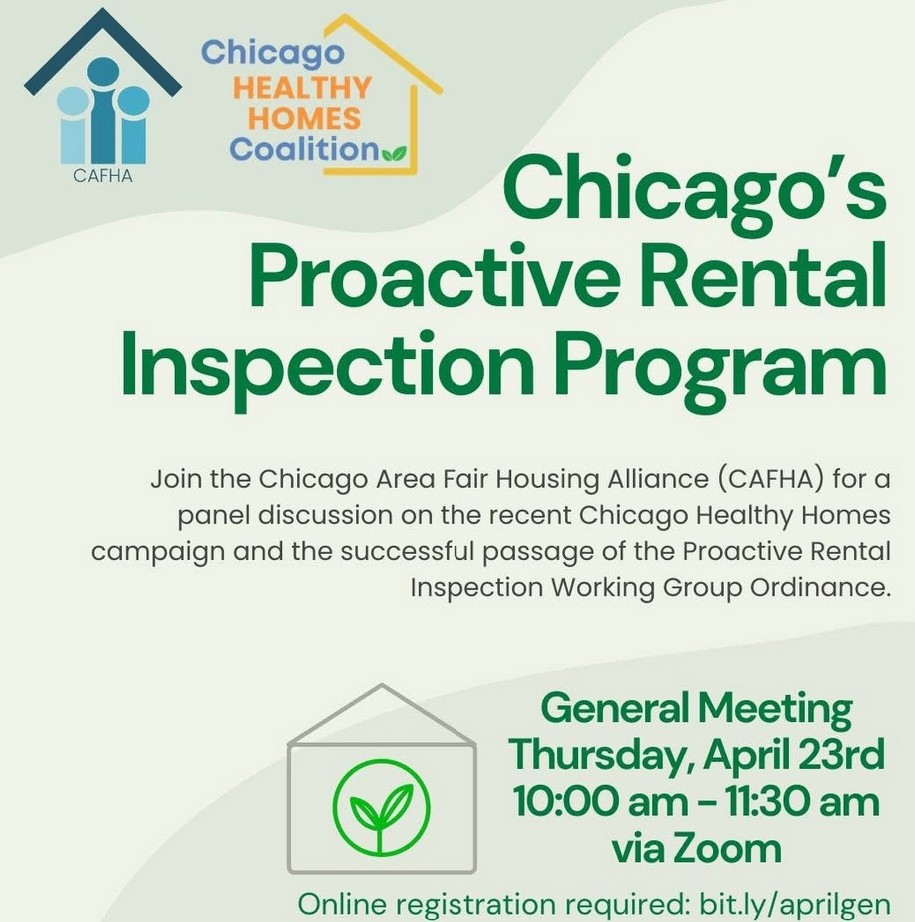 CAFHA

Chicago HEALTHY HOMES Coalition

Chicago's Proactive Rental Inspection Program

Join the Chicago Area Fair Housing Alliance (CAFHA) for a panel discussion on the recent Chicago Healthy Homes campaign and the successful passage of the Proactive Rental Inspection Working Group Ordinance.

General Meeting
Thursday, April 23rd
10:00 am - 11:30 am
via Zoom

Online registration required: bit.ly/aprilgen